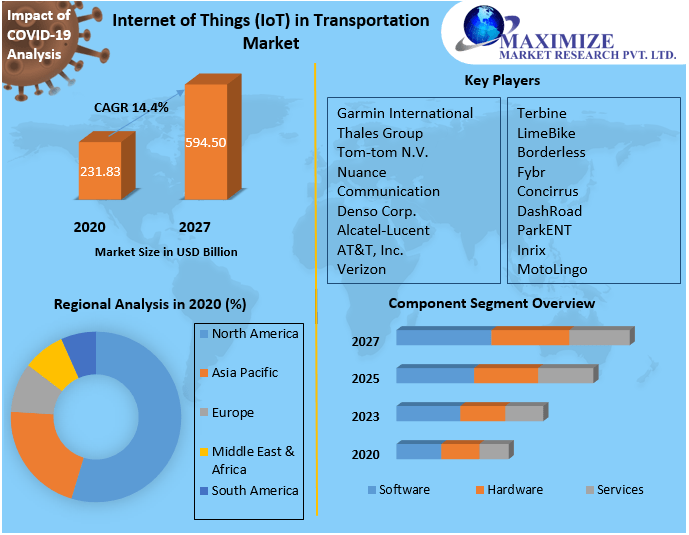 Impact of COVID-19 Analysis

Internet of Things (IoT) in Transportation Market

MAXIMIZE
MARKET RESEARCH PVT. LTD.

CAGR 14.4%

231.83

594.50

2020

2027

Market Size in USD Billion

Key Players

Garmin International
Thales Group
Tom-tom N.V.
Nuance Communication
Denso Corp.
Alcatel-Lucent
AT&T, Inc.
Verizon

Terbine
LimeBike
Borderless
Fybr
Concirrus
DashRoad
ParkENT
Inrix
MotoLingo

Regional Analysis in 2020 (%)

North America
Asia Pacific
Europe
Middle East & Africa
South America

Component Segment Overview

2027
2025
2023
2020

Software
Hardware
Services